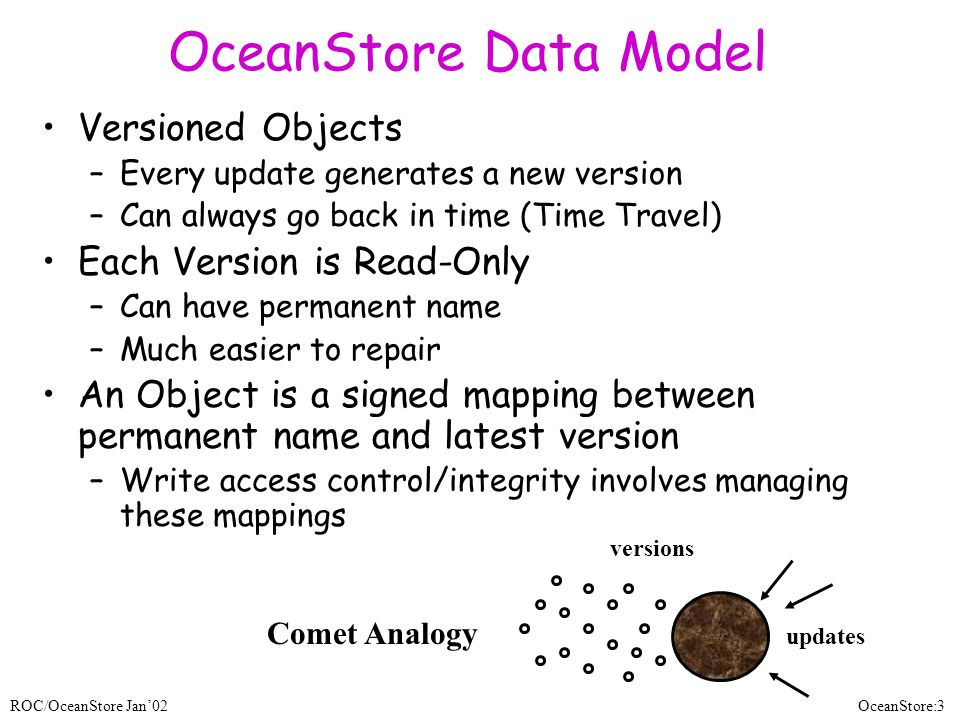 OceanStore Data Model

• Versioned Objects
  – Every update generates a new version
  – Can always go back in time (Time Travel)
• Each Version is Read-Only
  – Can have permanent name
  – Much easier to repair
• An Object is a signed mapping between permanent name and latest version
  – Write access control/integrity involves managing these mappings

versions

Comet Analogy

updates

ROC/OceanStore Jan'02

OceanStore:3